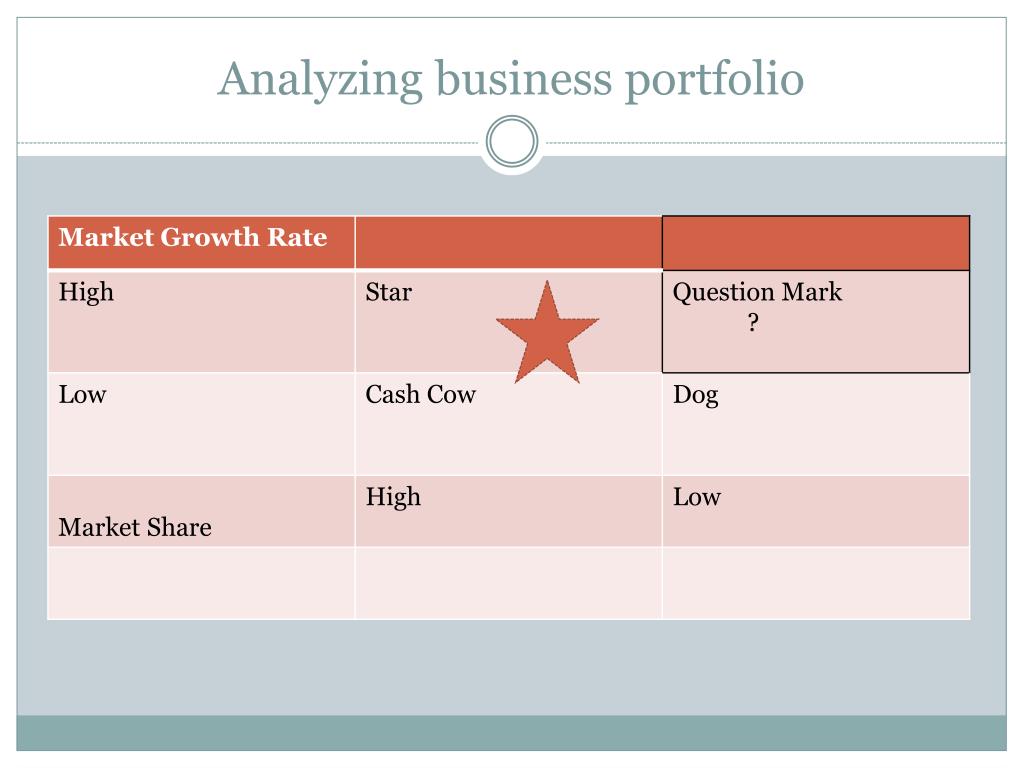 Analyzing business portfolio

| Market Growth Rate | | |
|---|---|---|
| High | Star | Question Mark ? |
| Low | Cash Cow | Dog |
| Market Share | High | Low |
| | | |